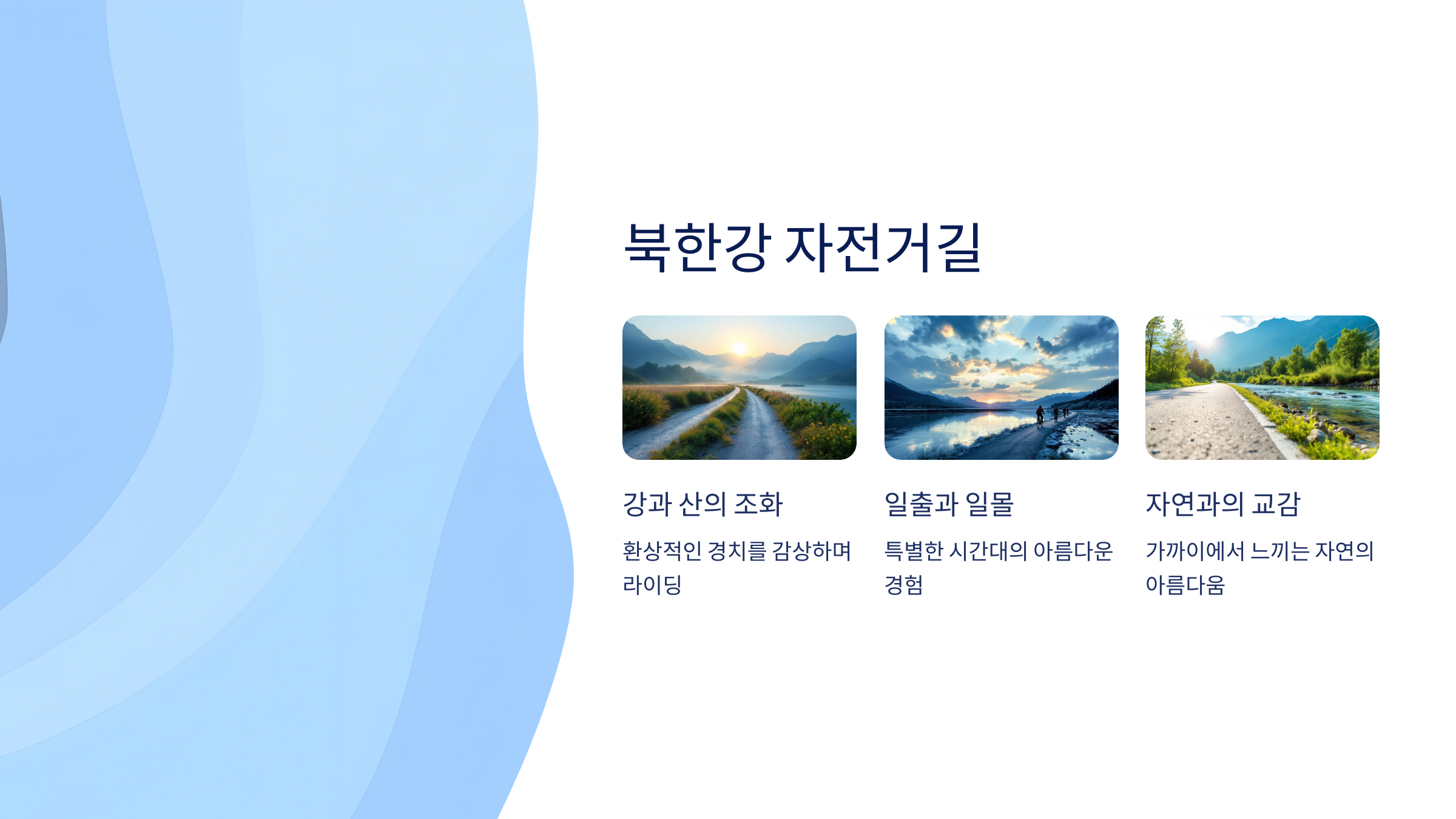 북한강 자전거길

강과 산의 조화

환상적인 경치를 감상하며 라이딩

일출과 일몰

특별한 시간대의 아름다운 경험

자연과의 교감

가까이에서 느끼는 자연의 아름다움